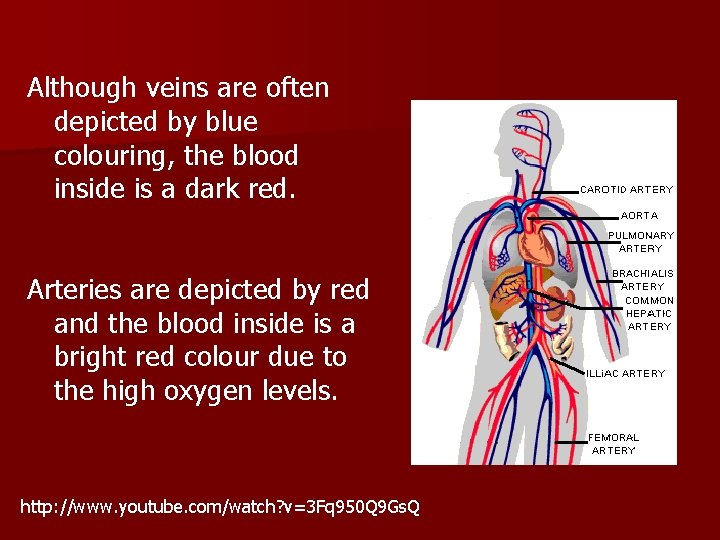 Although veins are often depicted by blue colouring, the blood inside is a dark red.

Arteries are depicted by red and the blood inside is a bright red colour due to the high oxygen levels.

CAROTID ARTERY
AORTA
PULMONARY ARTERY
BRACHIALIS ARTERY
COMMON HEPATIC ARTERY
ILLiAC ARTERY
FEMORAL ARTERY

http://www.youtube.com/watch?v=3Fq950Q9GsQ